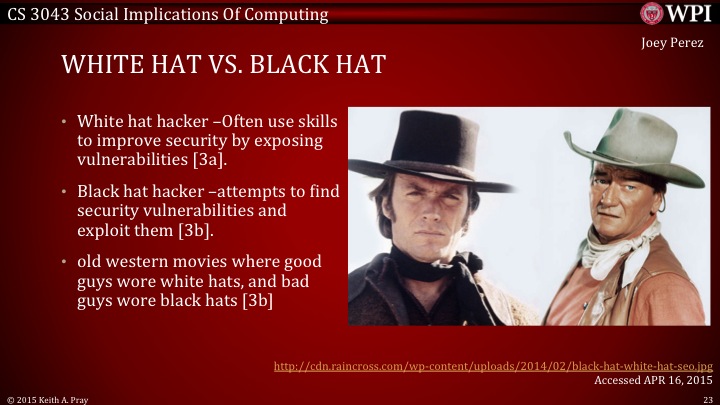 CS 3043 Social Implications Of Computing

WPI

Joey Perez

WHITE HAT VS. BLACK HAT

• White hat hacker –Often use skills to improve security by exposing vulnerabilities [3a].

• Black hat hacker –attempts to find security vulnerabilities and exploit them [3b].

• old western movies where good guys wore white hats, and bad guys wore black hats [3b]

http://cdn.raincross.com/wp-content/uploads/2014/02/black-hat-white-hat-seo.jpg
Accessed APR 16, 2015

© 2015 Keith A. Pray

23